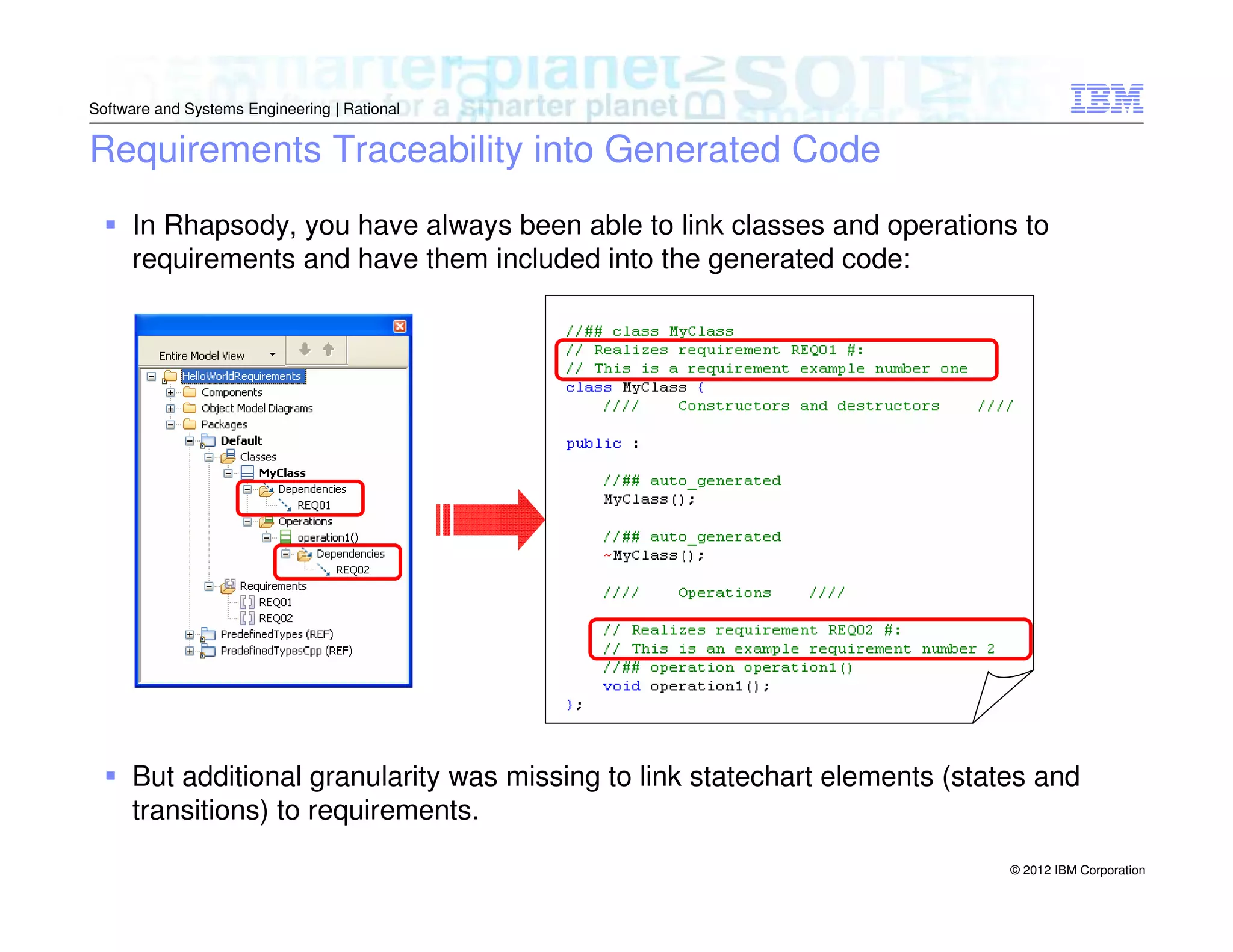 Software and Systems Engineering | Rational

IBM

Requirements Traceability into Generated Code

▪ In Rhapsody, you have always been able to link classes and operations to requirements and have them included into the generated code:

Entire Model View

HelloWorldRequirements
Components
Object Model Diagrams
Packages
Default
Classes
MyClass
Dependencies
REQ01
Operations
operation1()
Dependencies
REQ02
Requirements
REQ01
REQ02
PredefinedTypes (REF)
PredefinedTypesCpp (REF)

//## class MyClass
// Realizes requirement REQ01 #:
// This is a requirement example number one
class MyClass {
    ////    Constructors and destructors    ////

public :

    //## auto_generated
    MyClass();

    //## auto_generated
    ~MyClass();

    ////    Operations    ////

    // Realizes requirement REQ02 #:
    // This is an example requirement number 2
    //## operation operation1()
    void operation1();
};

▪ But additional granularity was missing to link statechart elements (states and transitions) to requirements.

© 2012 IBM Corporation